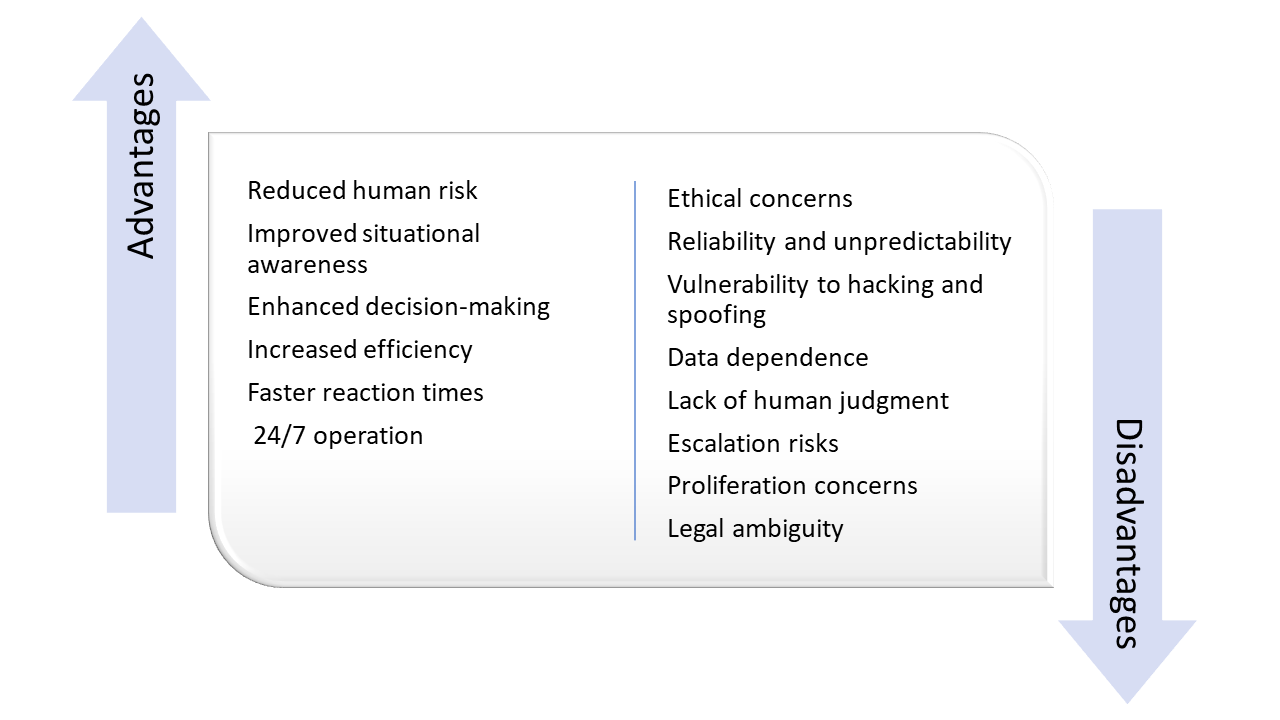 Advantages

Reduced human risk

Improved situational awareness

Enhanced decision-making

Increased efficiency

Faster reaction times

24/7 operation

Ethical concerns

Reliability and unpredictability

Vulnerability to hacking and spoofing

Data dependence

Lack of human judgment

Escalation risks

Proliferation concerns

Legal ambiguity

Disadvantages